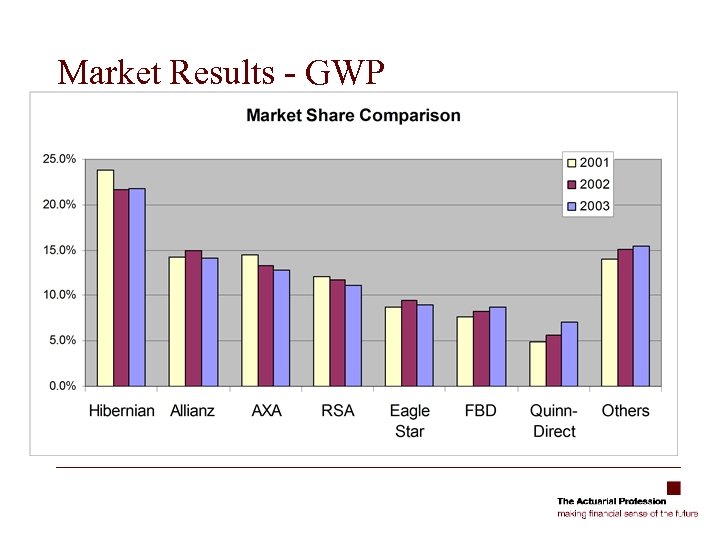 Market Results - GWP

Market Share Comparison

25.0%
20.0%
15.0%
10.0%
5.0%
0.0%

2001
2002
2003

Hibernian
Allianz
AXA
RSA
Eagle Star
FBD
Quinn-Direct
Others

The Actuarial Profession
making financial sense of the future